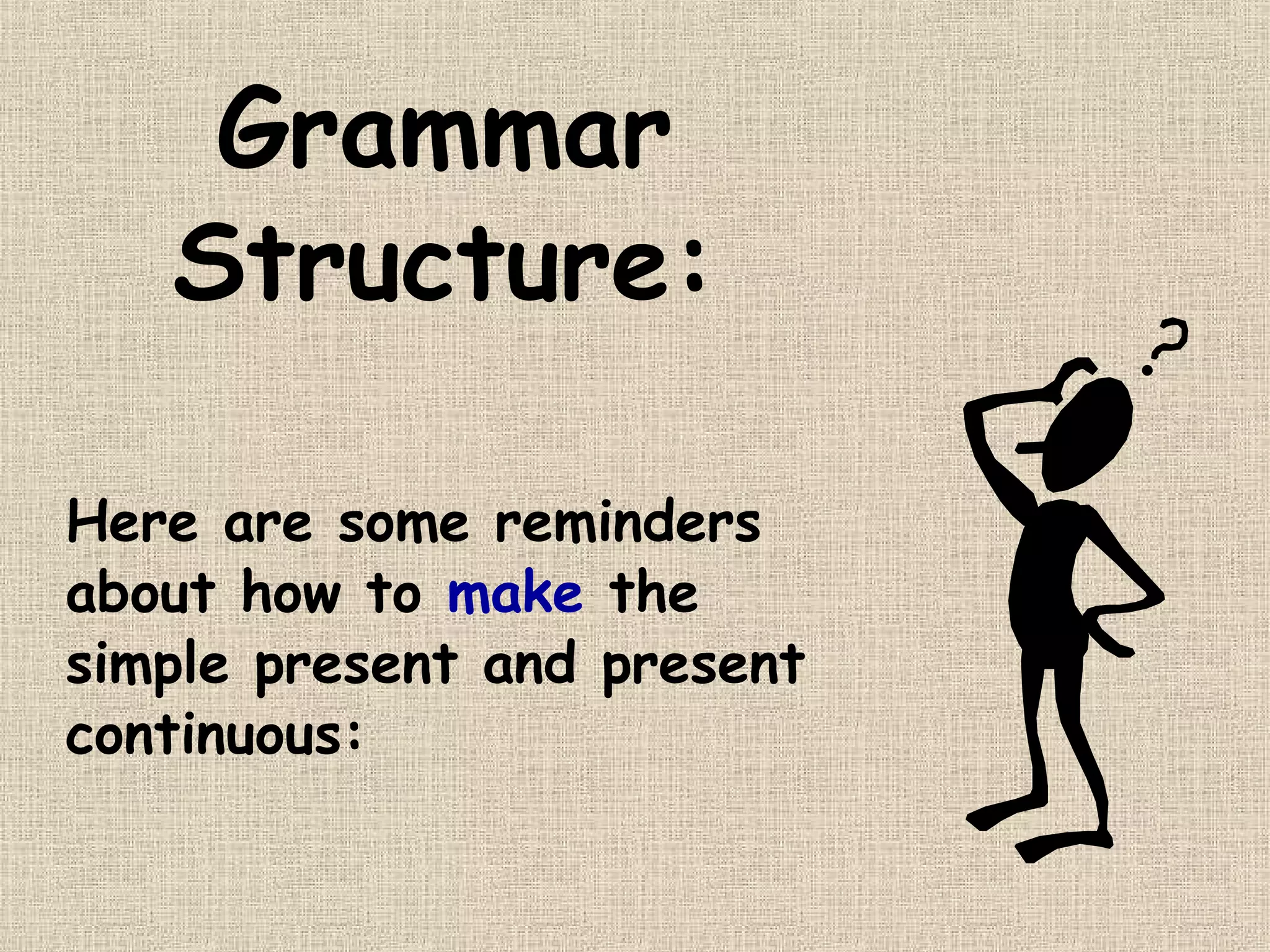 Grammar Structure:

Here are some reminders about how to make the simple present and present continuous:

?